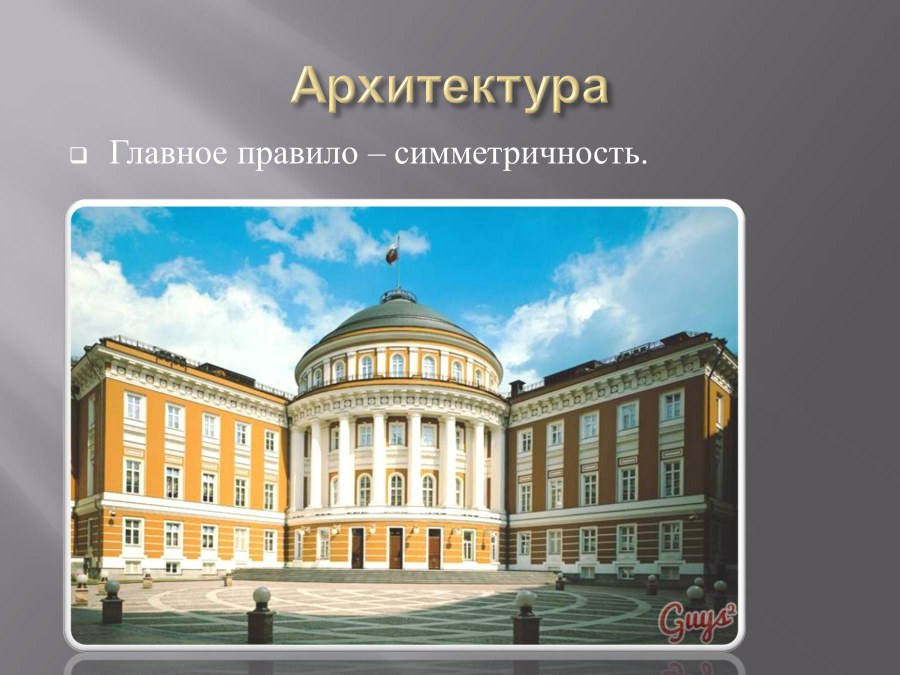 Архитектура

Главное правило – симметричность.

Guys²